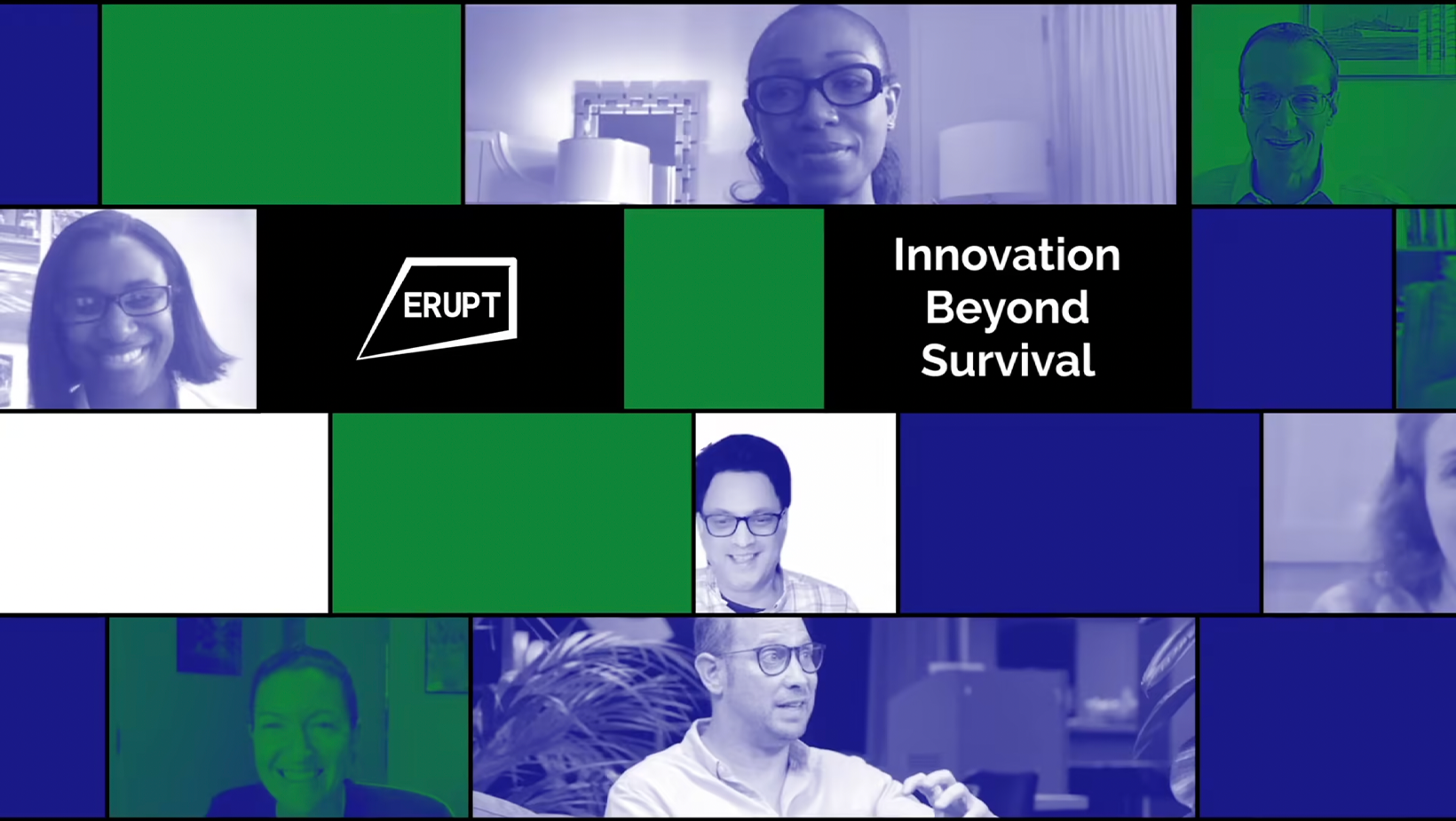 ERUPT

Innovation Beyond Survival